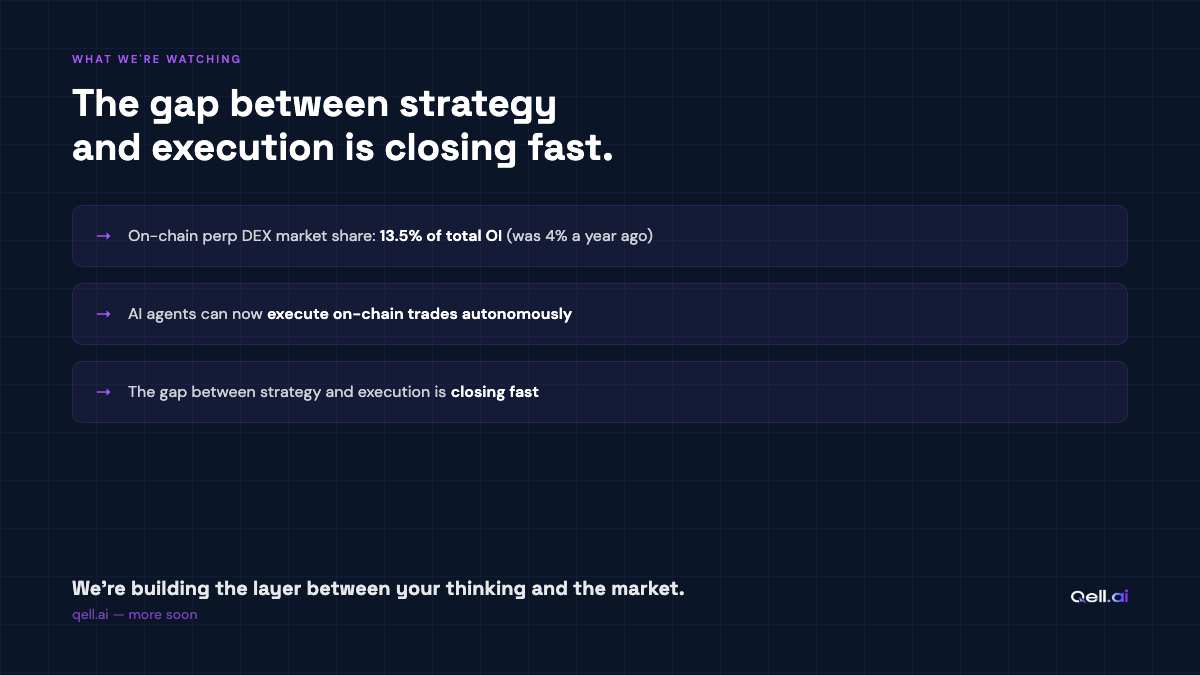 WHAT WE'RE WATCHING

The gap between strategy and execution is closing fast.

→ On-chain perp DEX market share: 13.5% of total OI (was 4% a year ago)

→ AI agents can now execute on-chain trades autonomously

→ The gap between strategy and execution is closing fast

We're building the layer between your thinking and the market.

qell.ai — more soon

Qell.ai